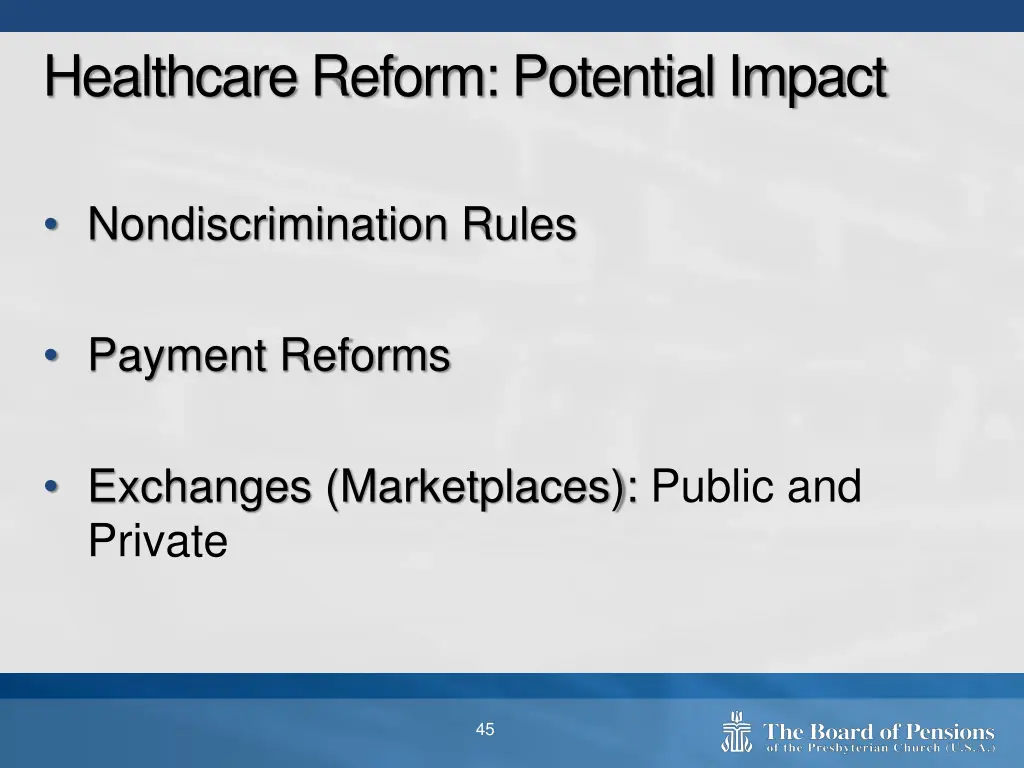 Healthcare Reform: Potential Impact

• Nondiscrimination Rules

• Payment Reforms

• Exchanges (Marketplaces): Public and Private

45

The Board of Pensions
of the Presbyterian Church (U.S.A.)